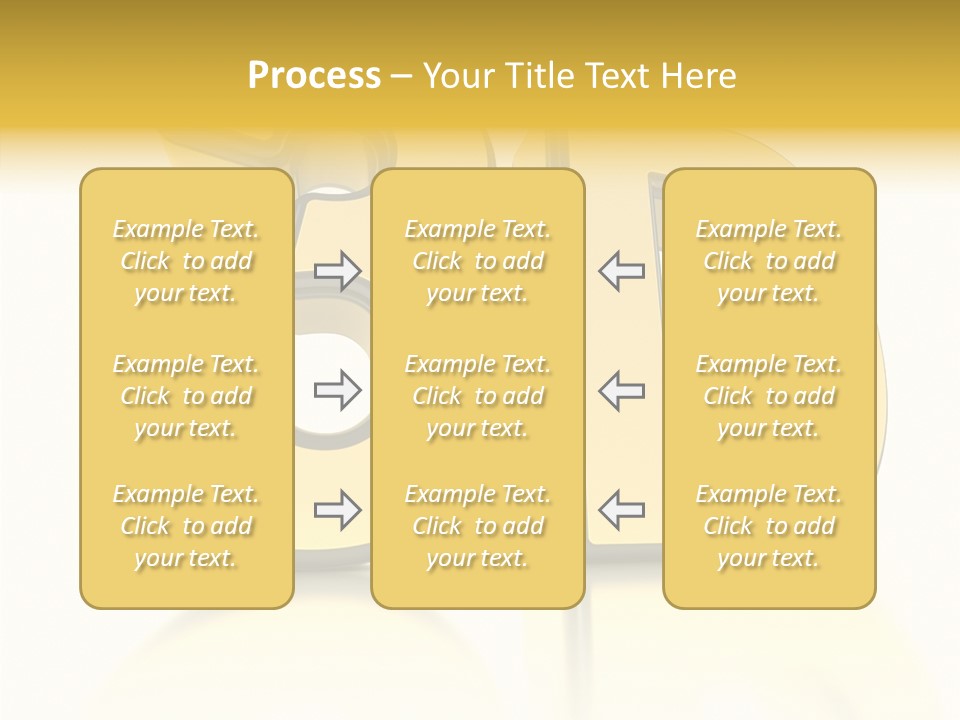 Process – Your Title Text Here

Example Text. Click to add your text.

Example Text. Click to add your text.

Example Text. Click to add your text.

Example Text. Click to add your text.

Example Text. Click to add your text.

Example Text. Click to add your text.

Example Text. Click to add your text.

Example Text. Click to add your text.

Example Text. Click to add your text.